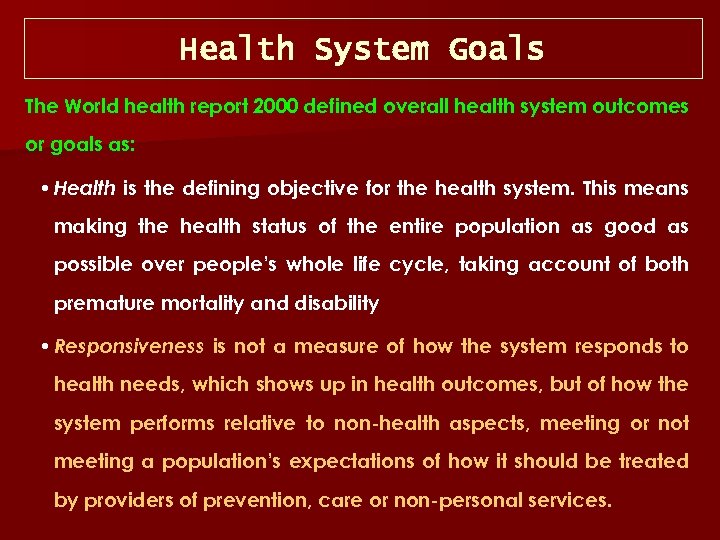 Health System Goals

The World health report 2000 defined overall health system outcomes or goals as:

• Health is the defining objective for the health system. This means making the health status of the entire population as good as possible over people's whole life cycle, taking account of both premature mortality and disability

• Responsiveness is not a measure of how the system responds to health needs, which shows up in health outcomes, but of how the system performs relative to non-health aspects, meeting or not meeting a population's expectations of how it should be treated by providers of prevention, care or non-personal services.